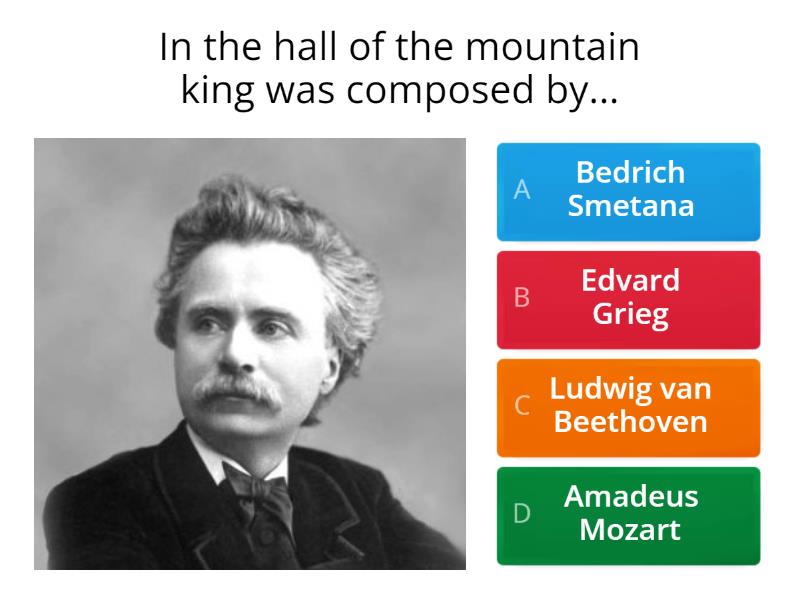 In the hall of the mountain king was composed by...

A Bedrich Smetana

B Edvard Grieg

C Ludwig van Beethoven

D Amadeus Mozart